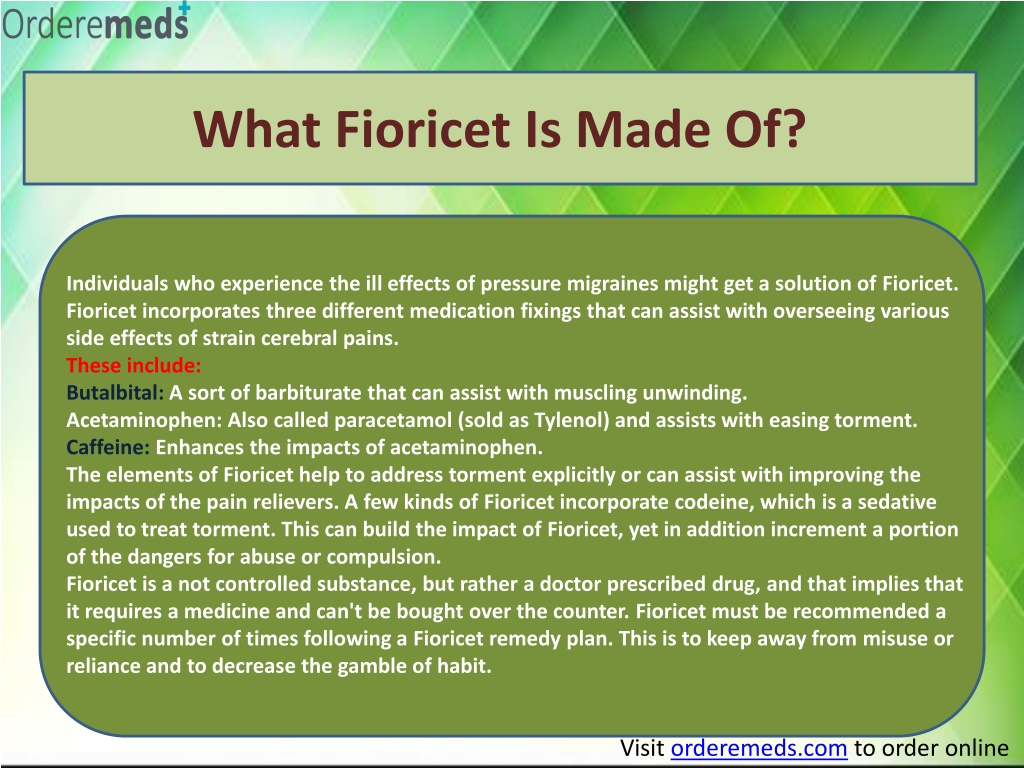 Orderemeds

What Fioricet Is Made Of?

Individuals who experience the ill effects of pressure migraines might get a solution of Fioricet. Fioricet incorporates three different medication fixings that can assist with overseeing various side effects of strain cerebral pains.
These include:
Butalbital: A sort of barbiturate that can assist with muscling unwinding.
Acetaminophen: Also called paracetamol (sold as Tylenol) and assists with easing torment.
Caffeine: Enhances the impacts of acetaminophen.
The elements of Fioricet help to address torment explicitly or can assist with improving the impacts of the pain relievers. A few kinds of Fioricet incorporate codeine, which is a sedative used to treat torment. This can build the impact of Fioricet, yet in addition increment a portion of the dangers for abuse or compulsion.
Fioricet is a not controlled substance, but rather a doctor prescribed drug, and that implies that it requires a medicine and can't be bought over the counter. Fioricet must be recommended a specific number of times following a Fioricet remedy plan. This is to keep away from misuse or reliance and to decrease the gamble of habit.

Visit orderemeds.com to order online